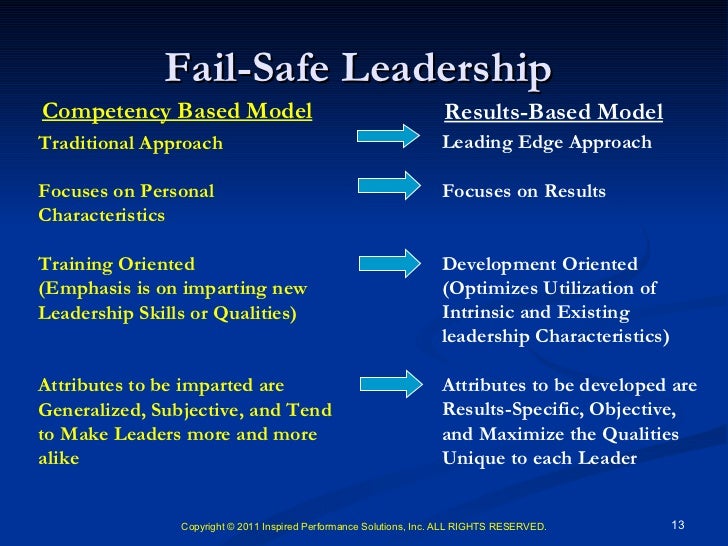 Fail-Safe Leadership

Competency Based Model

Traditional Approach

Focuses on Personal Characteristics

Training Oriented
(Emphasis is on imparting new Leadership Skills or Qualities)

Attributes to be imparted are Generalized, Subjective, and Tend to Make Leaders more and more alike

Results-Based Model

Leading Edge Approach

Focuses on Results

Development Oriented
(Optimizes Utilization of Intrinsic and Existing leadership Characteristics)

Attributes to be developed are Results-Specific, Objective, and Maximize the Qualities Unique to each Leader

Copyright © 2011 Inspired Performance Solutions, Inc. ALL RIGHTS RESERVED.

13